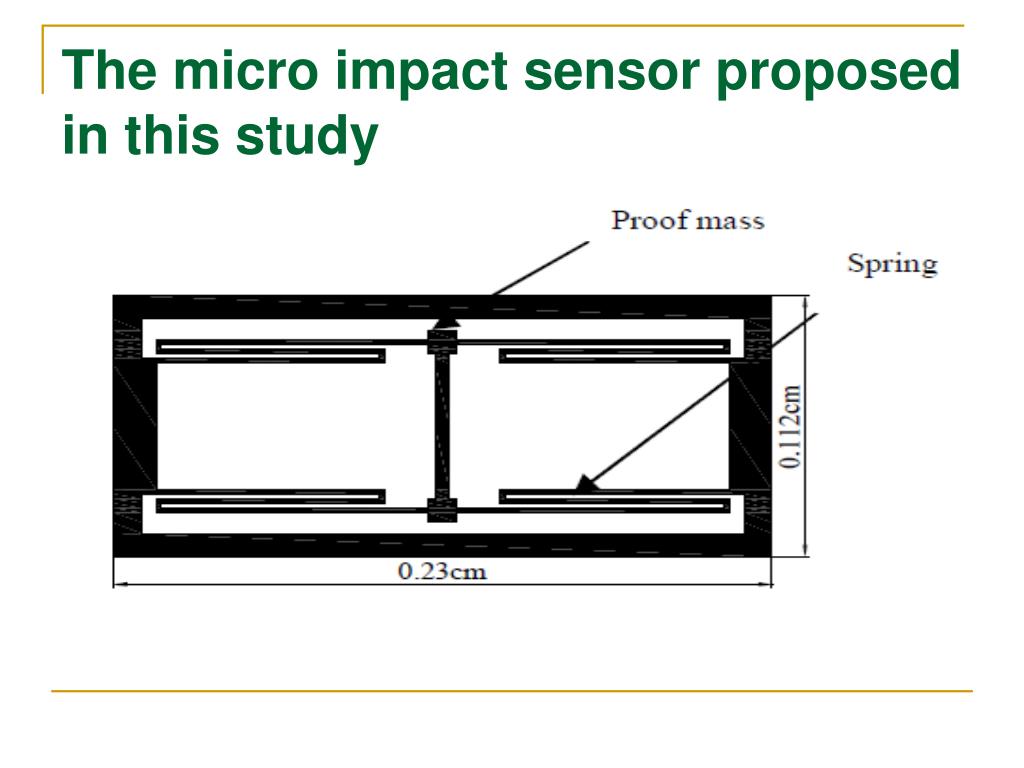 The micro impact sensor proposed in this study

Proof mass

Spring

0.112cm

0.23cm